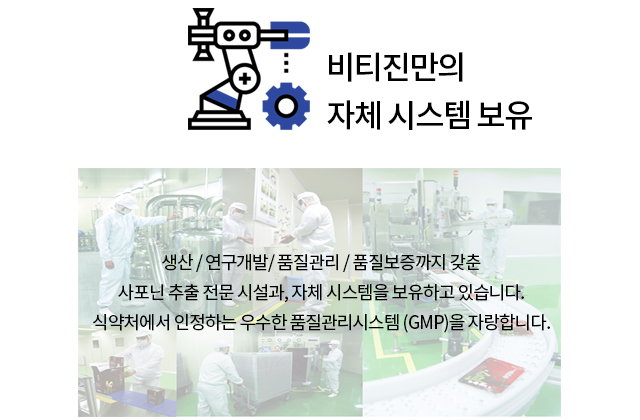 비티진만의
자체 시스템 보유

생산 / 연구개발/ 품질관리 / 품질보증까지 갖춘
사포닌 추출 전문 시설과, 자체 시스템을 보유하고 있습니다.
식약처에서 인정하는 우수한 품질관리시스템 (GMP)을 자랑합니다.